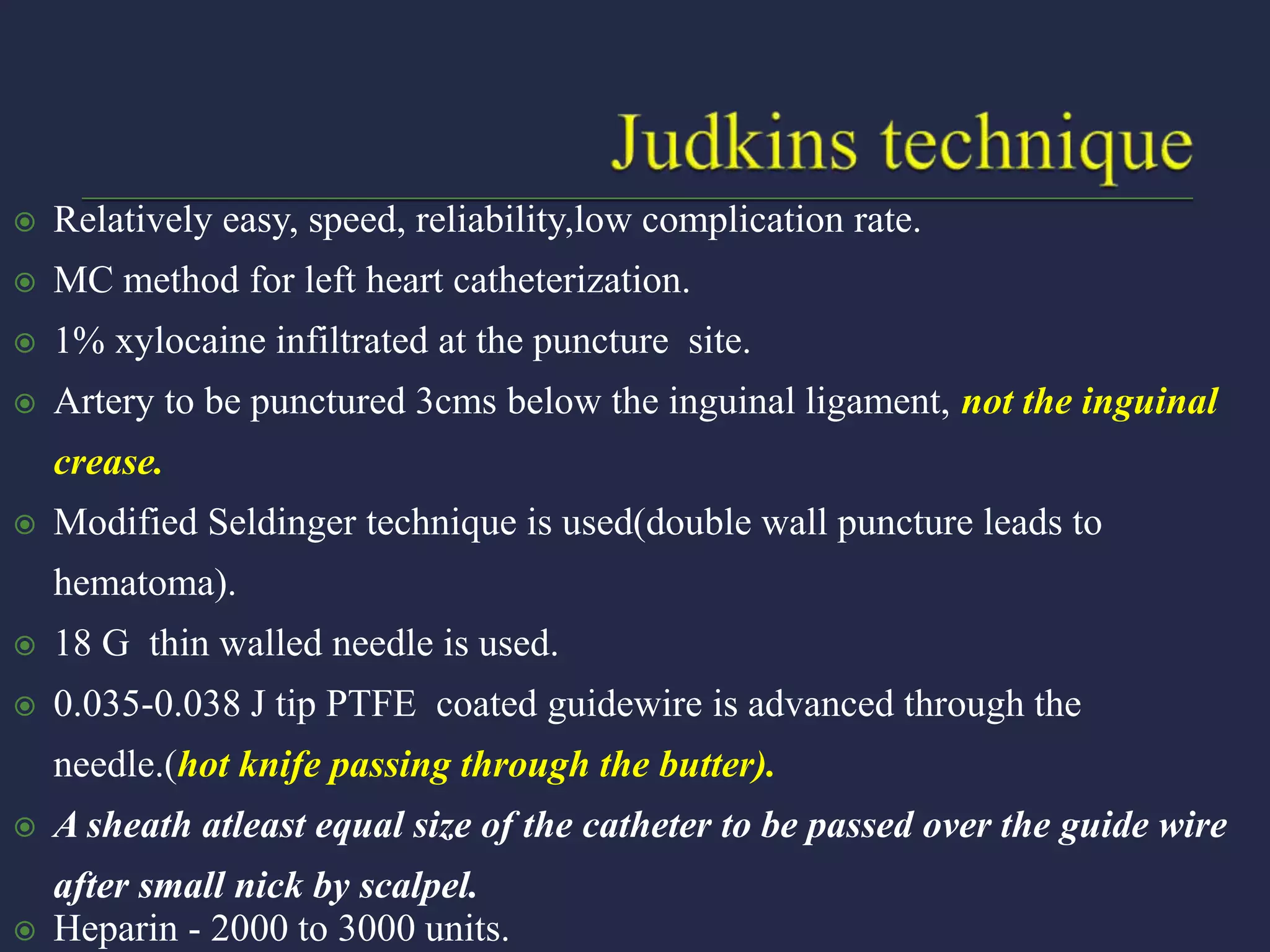 Judkins technique

Relatively easy, speed, reliability,low complication rate.

MC method for left heart catheterization.

1% xylocaine infiltrated at the puncture  site.

Artery to be punctured 3cms below the inguinal ligament, not the inguinal crease.

Modified Seldinger technique is used(double wall puncture leads to hematoma).

18 G  thin walled needle is used.

0.035-0.038 J tip PTFE  coated guidewire is advanced through the needle.(hot knife passing through the butter).

A sheath atleast equal size of the catheter to be passed over the guide wire after small nick by scalpel.

Heparin - 2000 to 3000 units.